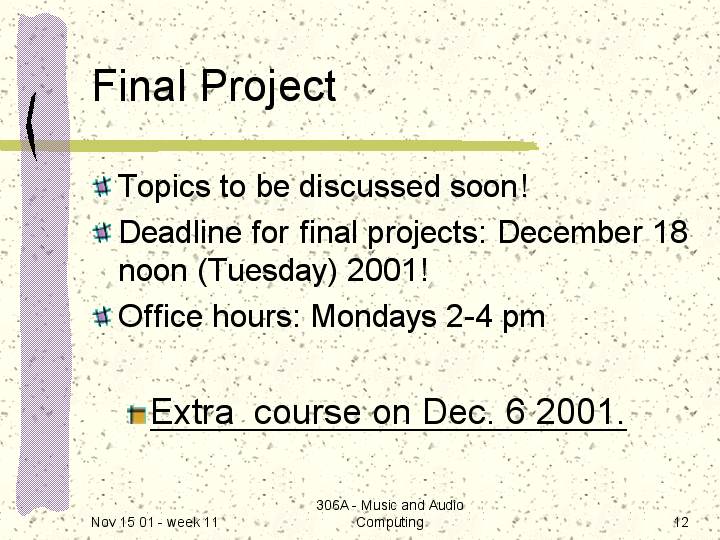 Final Project

Topics to be discussed soon!

Deadline for final projects: December 18 noon (Tuesday) 2001!

Office hours: Mondays 2-4 pm

Extra  course on Dec. 6 2001.

Nov 15 01 - week 11

306A - Music and Audio Computing

12